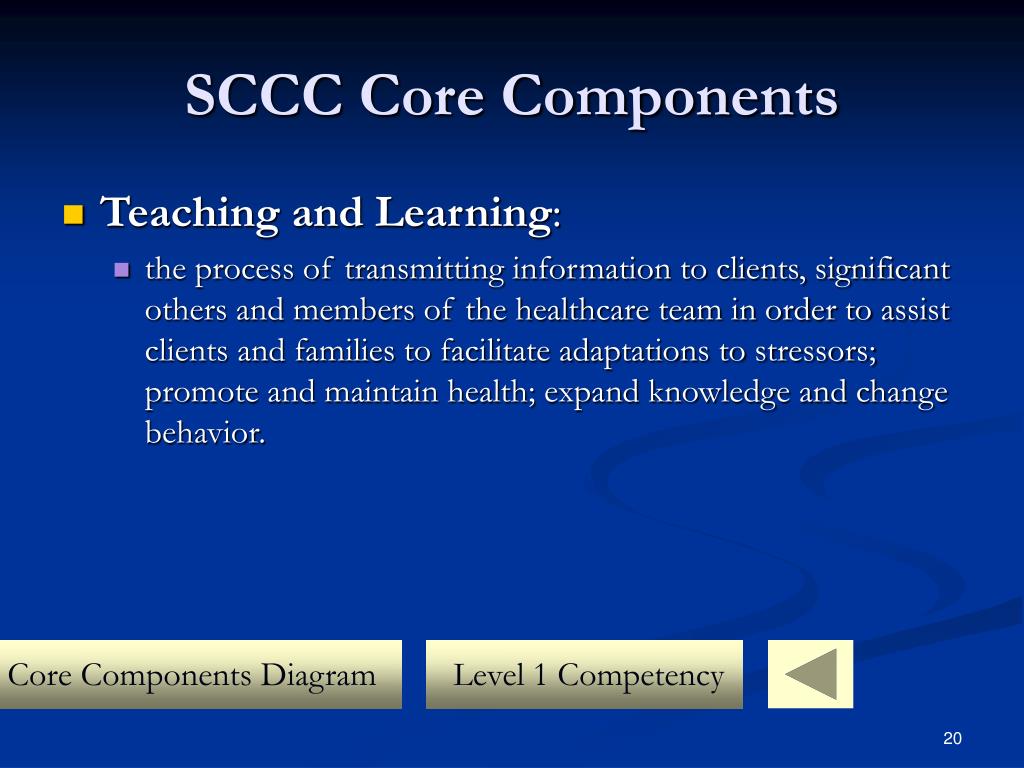 SCCC Core Components

Teaching and Learning:

the process of transmitting information to clients, significant others and members of the healthcare team in order to assist clients and families to facilitate adaptations to stressors; promote and maintain health; expand knowledge and change behavior.

Core Components Diagram

Level 1 Competency

20